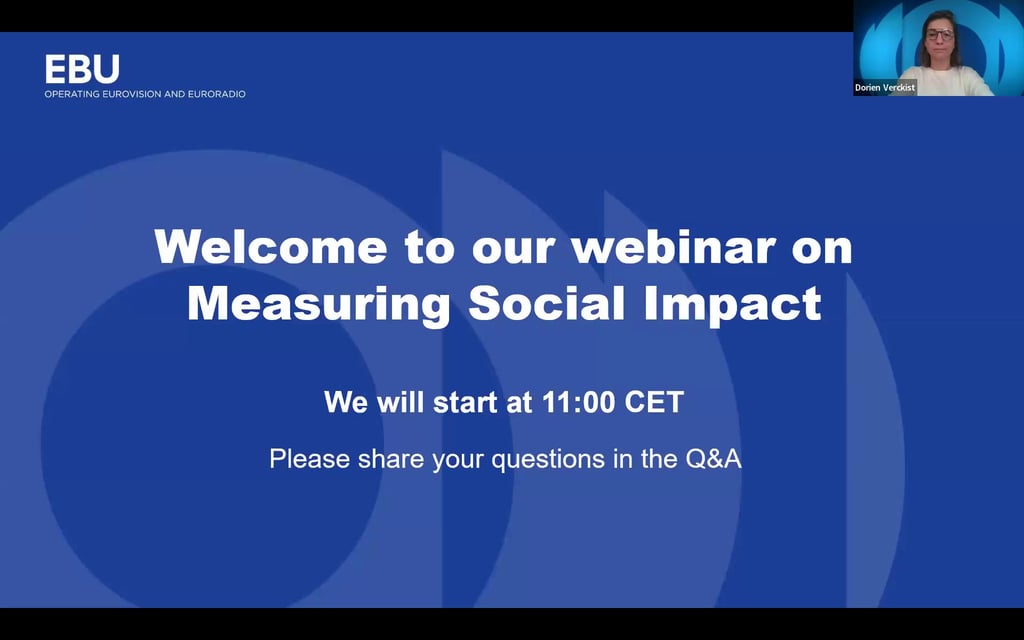 EBU
OPERATING EUROVISION AND EURORADIO

Dorien Verckist

Welcome to our webinar on Measuring Social Impact

We will start at 11:00 CET

Please share your questions in the Q&A